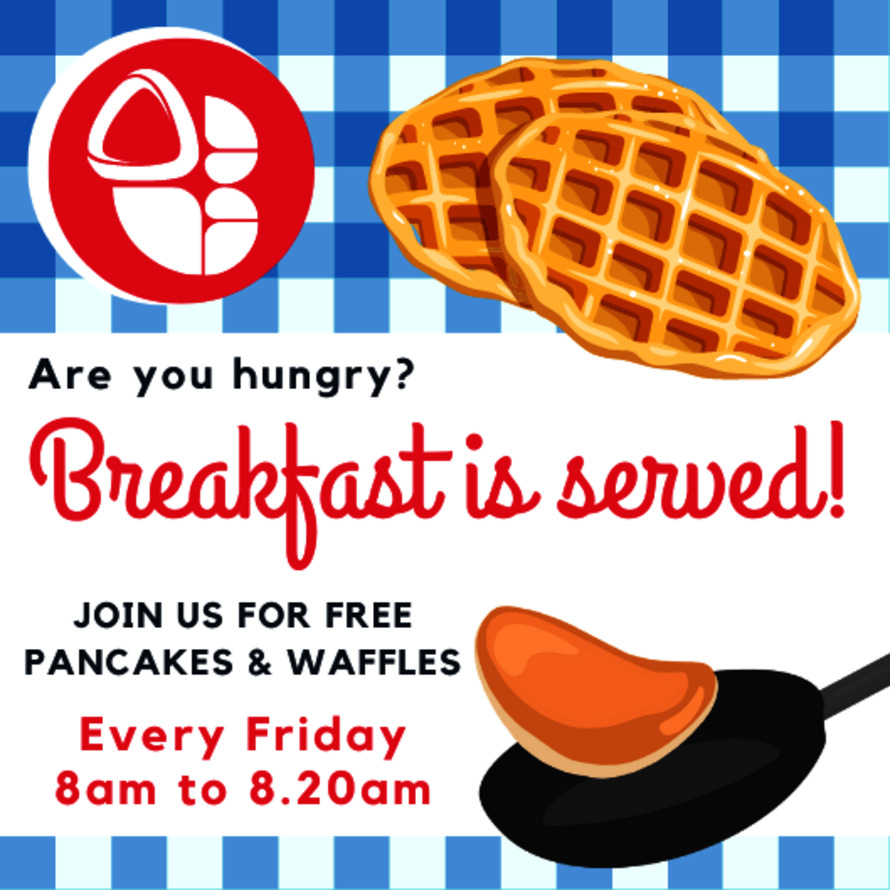 Are you hungry?

Breakfast is served!

JOIN US FOR FREE PANCAKES & WAFFLES

Every Friday
8am to 8.20am